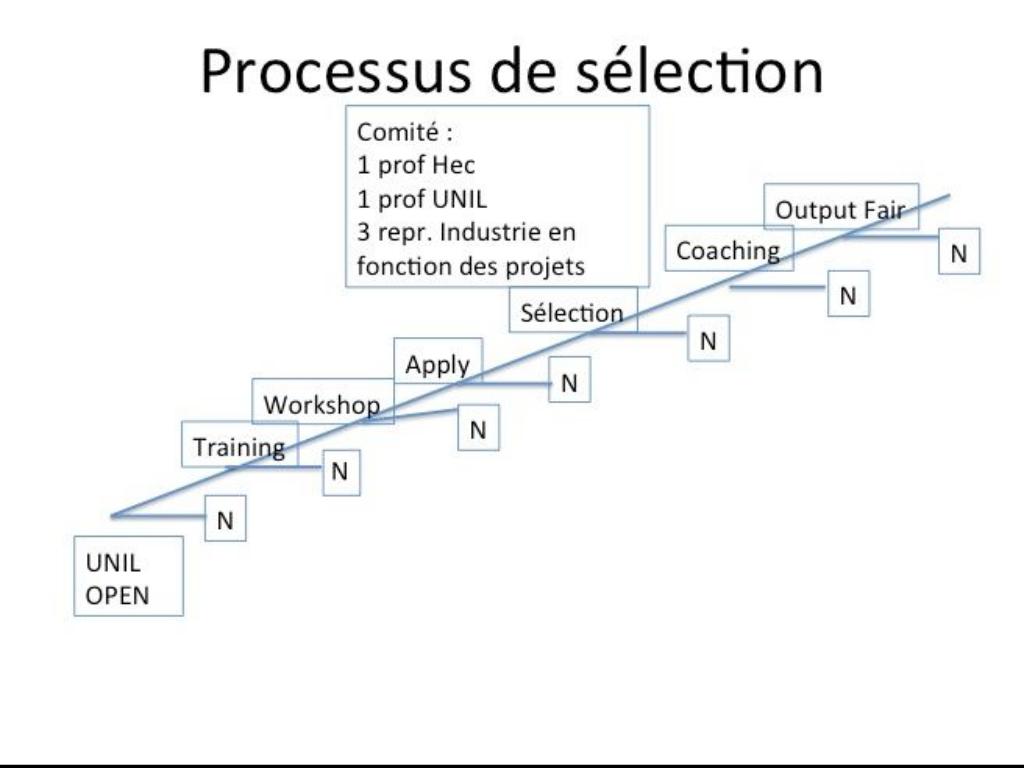 Processus de sélection

Comité :
1 prof Hec
1 prof UNIL
3 repr. Industrie en fonction des projets

Output Fair

N

Coaching

N

Sélection

N

Apply

N

Workshop

N

Training

N

N

UNIL
OPEN